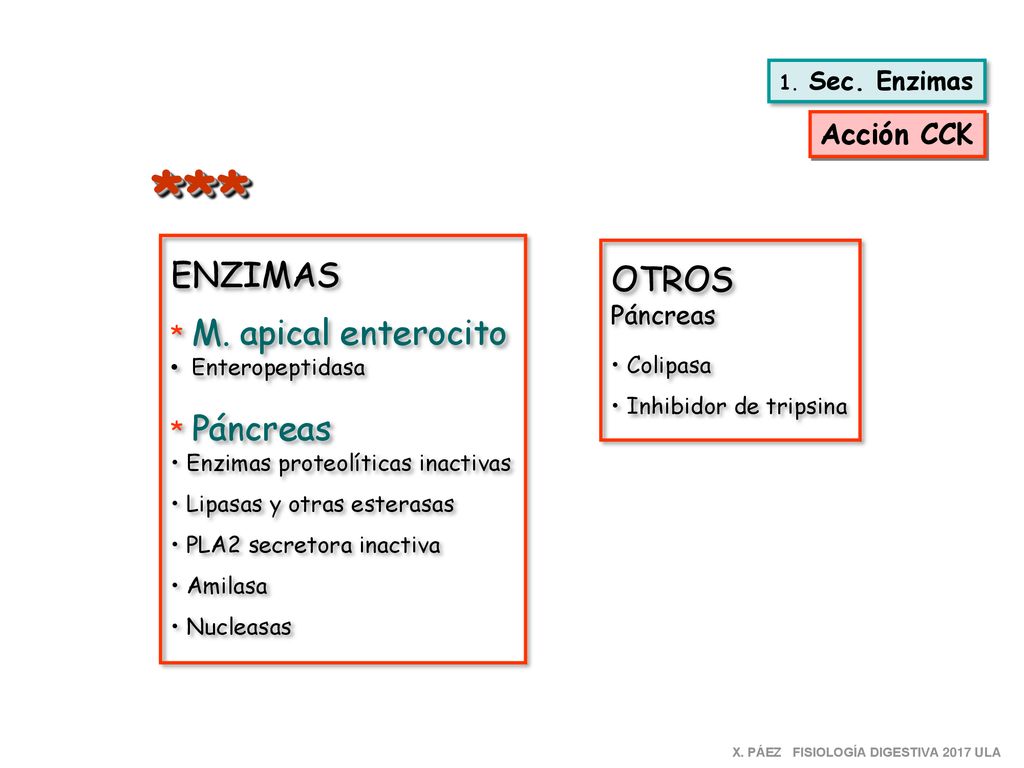 1. Sec. Enzimas

Acción CCK

***

ENZIMAS

* M. apical enterocito
• Enteropeptidasa

* Páncreas
• Enzimas proteolíticas inactivas
• Lipasas y otras esterasas
• PLA2 secretora inactiva
• Amilasa
• Nucleasas

OTROS
Páncreas
• Colipasa
• Inhibidor de tripsina

X. PÁEZ FISIOLOGÍA DIGESTIVA 2017 ULA